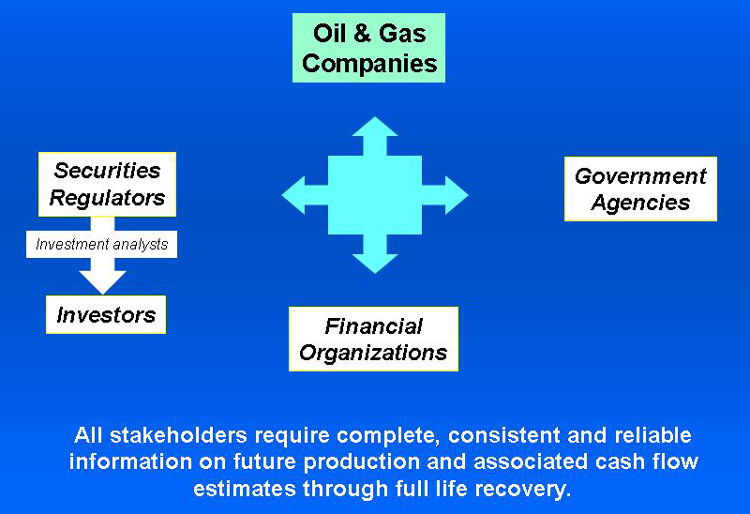 Oil & Gas Companies

Securities Regulators

Investment analysts

Investors

Government Agencies

Financial Organizations

All stakeholders require complete, consistent and reliable information on future production and associated cash flow estimates through full life recovery.